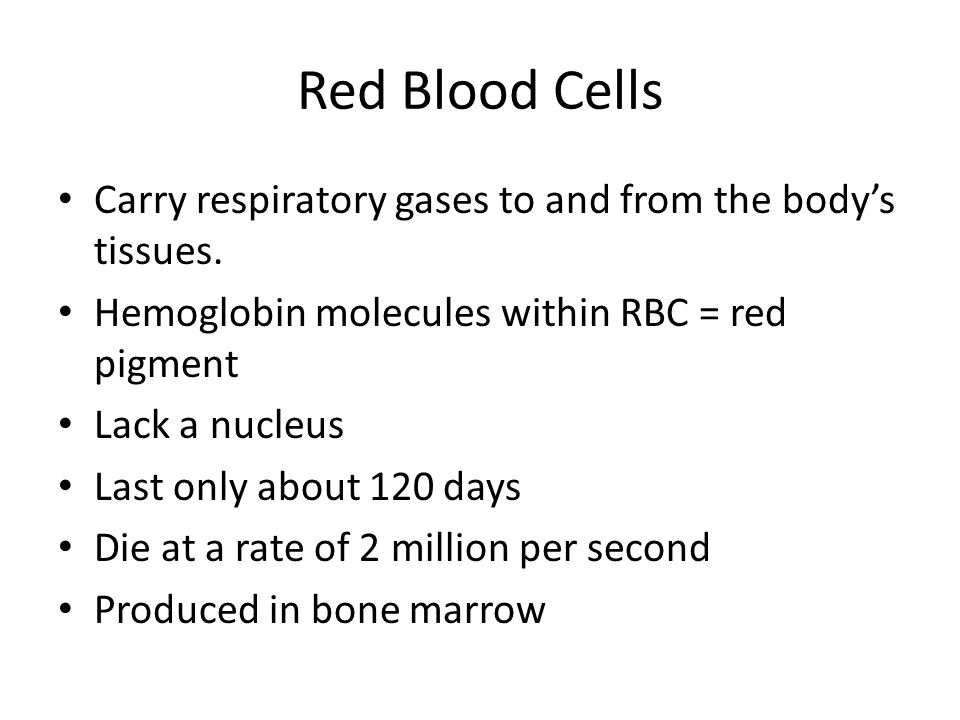 Red Blood Cells

• Carry respiratory gases to and from the body's tissues.
• Hemoglobin molecules within RBC = red pigment
• Lack a nucleus
• Last only about 120 days
• Die at a rate of 2 million per second
• Produced in bone marrow